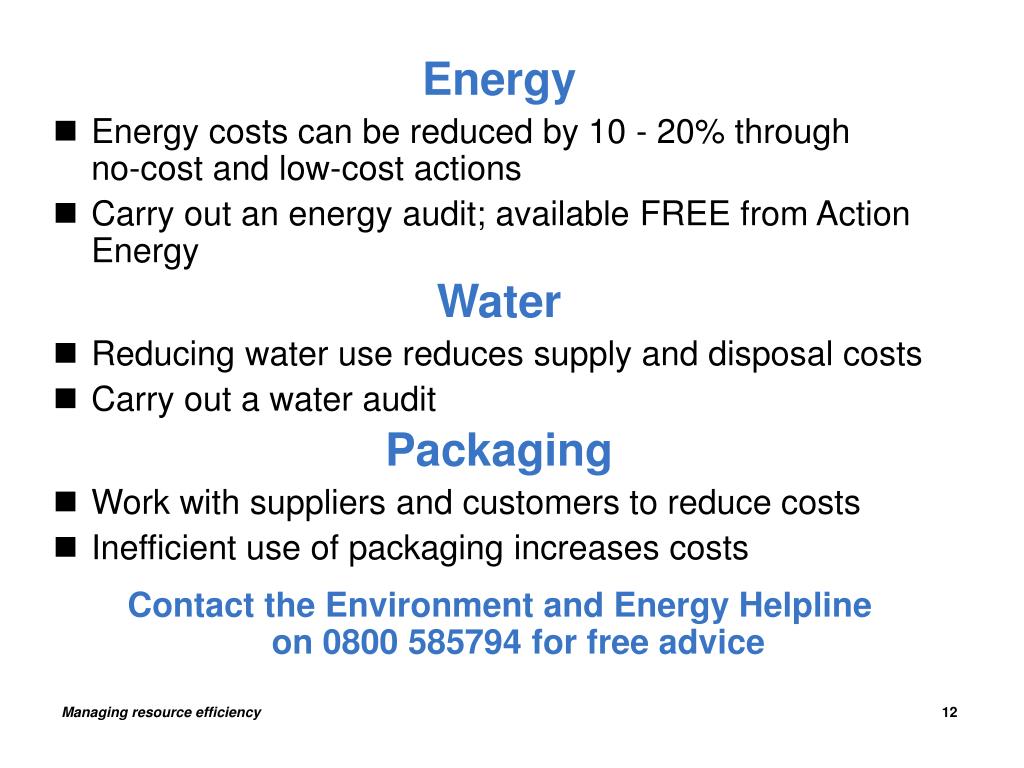 Energy

■ Energy costs can be reduced by 10 - 20% through no-cost and low-cost actions
■ Carry out an energy audit; available FREE from Action Energy

Water

■ Reducing water use reduces supply and disposal costs
■ Carry out a water audit

Packaging

■ Work with suppliers and customers to reduce costs
■ Inefficient use of packaging increases costs

Contact the Environment and Energy Helpline on 0800 585794 for free advice

Managing resource efficiency

12